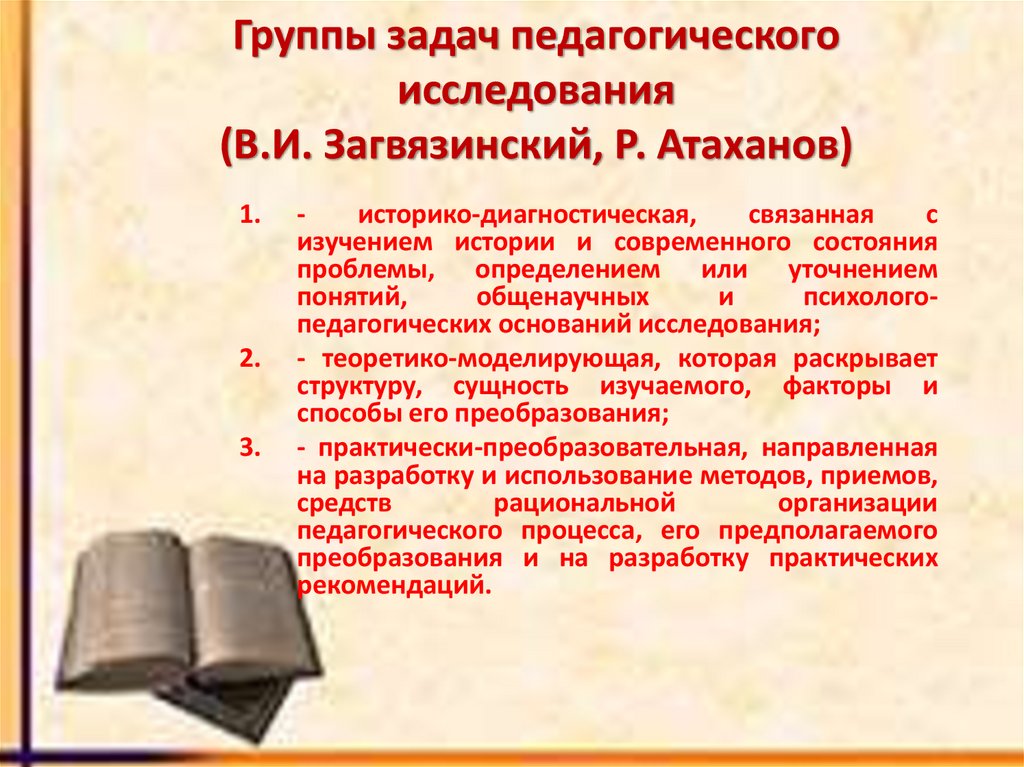 Группы задач педагогического исследования (В.И. Загвязинский, Р. Атаханов)

1. - историко-диагностическая, связанная с изучением истории и современного состояния проблемы, определением или уточнением понятий, общенаучных и психолого-педагогических оснований исследования;
2. - теоретико-моделирующая, которая раскрывает структуру, сущность изучаемого, факторы и способы его преобразования;
3. - практически-преобразовательная, направленная на разработку и использование методов, приемов, средств рациональной организации педагогического процесса, его предполагаемого преобразования и на разработку практических рекомендаций.